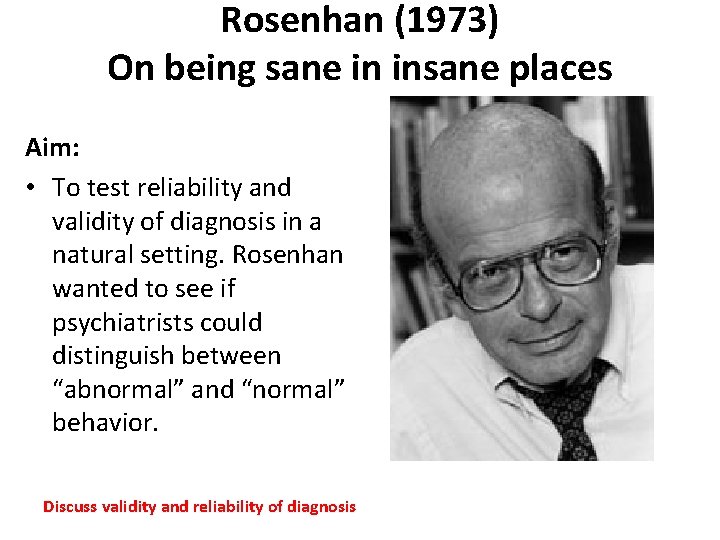 Rosenhan (1973)
On being sane in insane places

Aim:

• To test reliability and validity of diagnosis in a natural setting. Rosenhan wanted to see if psychiatrists could distinguish between “abnormal” and “normal” behavior.

Discuss validity and reliability of diagnosis